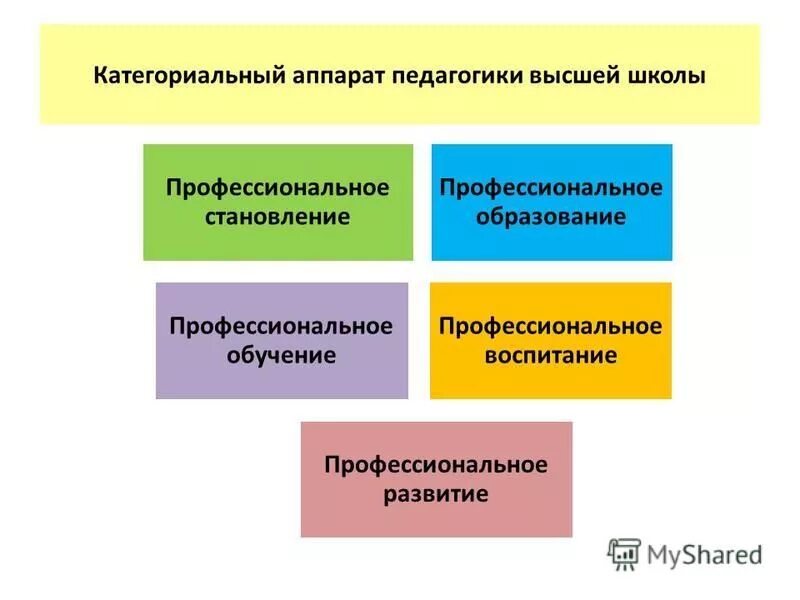 Категориальный аппарат педагогики высшей школы

Профессиональное становление

Профессиональное образование

Профессиональное обучение

Профессиональное воспитание

Профессиональное развитие

MyShared